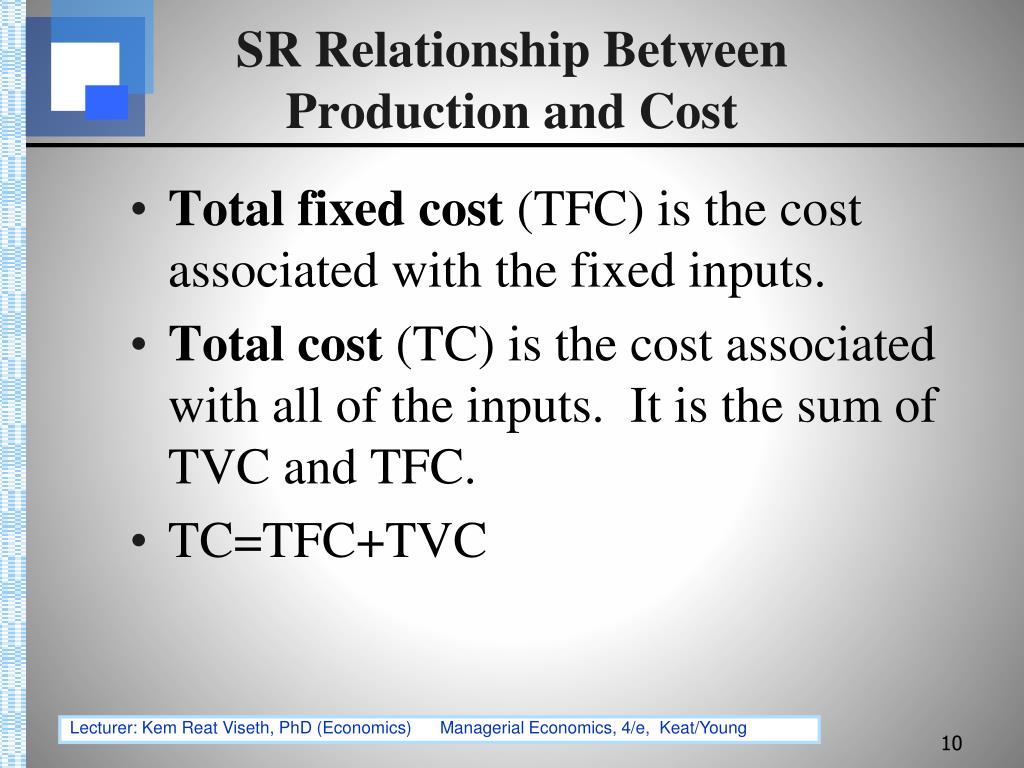 SR Relationship Between Production and Cost

• Total fixed cost (TFC) is the cost associated with the fixed inputs.
• Total cost (TC) is the cost associated with all of the inputs. It is the sum of TVC and TFC.
• TC=TFC+TVC

Lecturer: Kem Reat Viseth, PhD (Economics) Managerial Economics, 4/e, Keat/Young

10